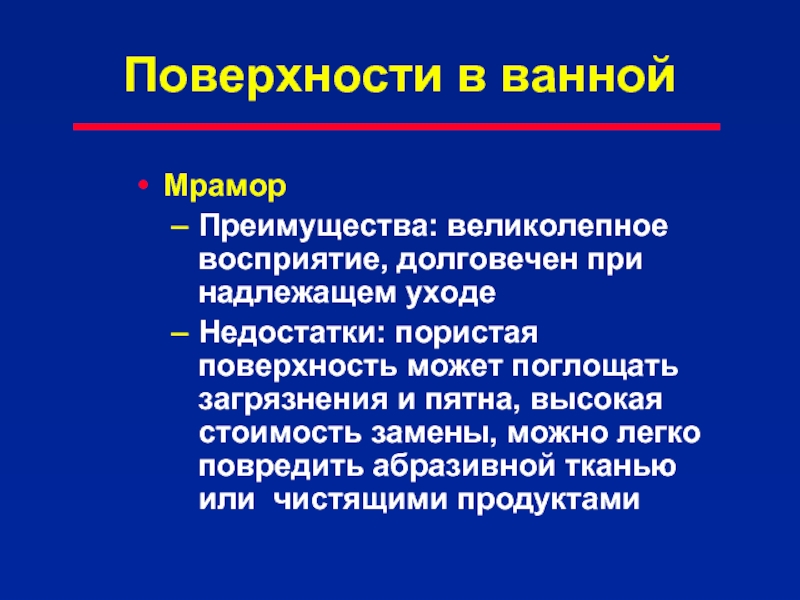 Поверхности в ванной

• Мрамор
– Преимущества: великолепное восприятие, долговечен при надлежащем уходе
– Недостатки: пористая поверхность может поглощать загрязнения и пятна, высокая стоимость замены, можно легко повредить абразивной тканью или  чистящими продуктами